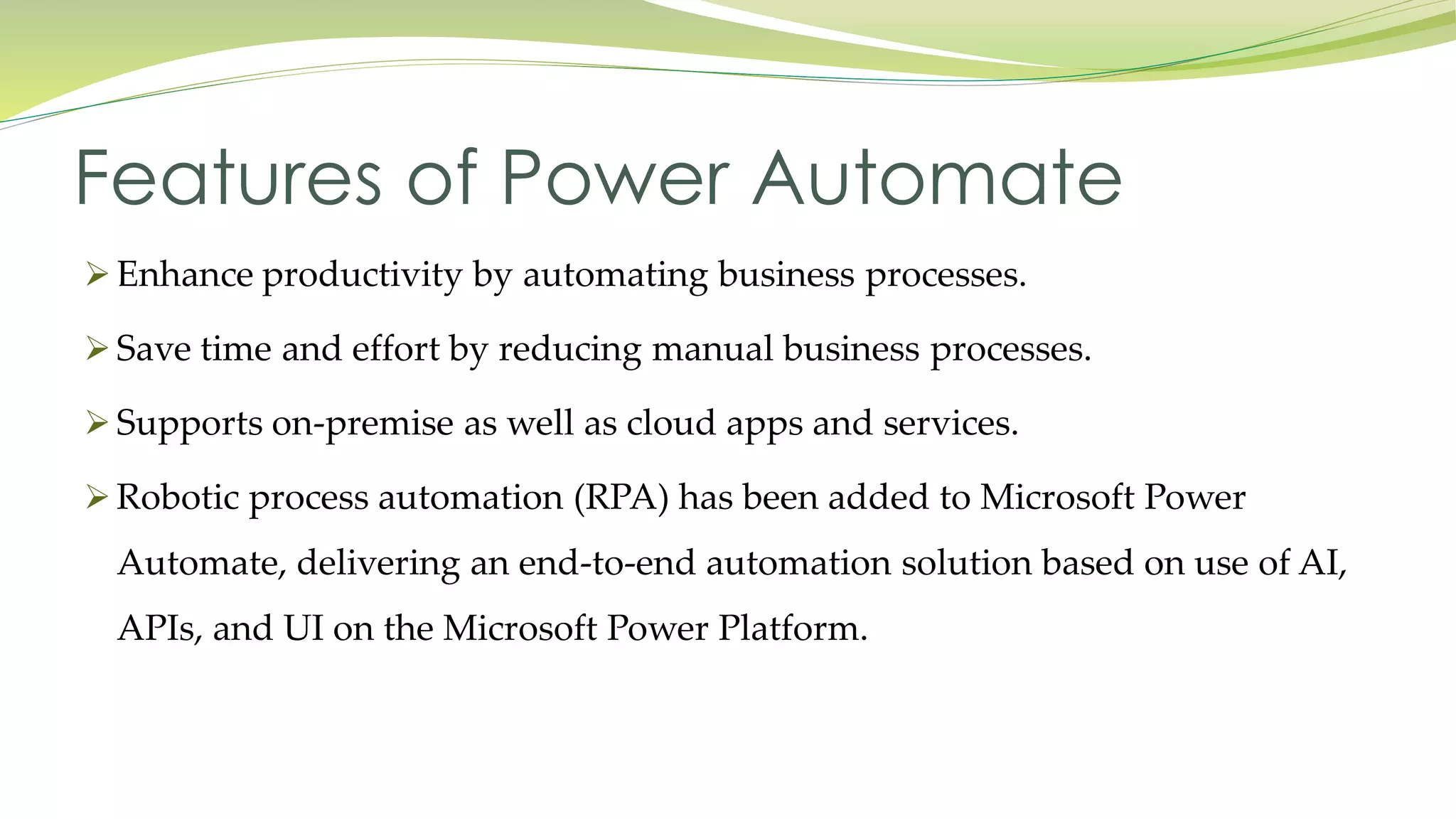 Features of Power Automate

➢ Enhance productivity by automating business processes.

➢ Save time and effort by reducing manual business processes.

➢ Supports on-premise as well as cloud apps and services.

➢ Robotic process automation (RPA) has been added to Microsoft Power Automate, delivering an end-to-end automation solution based on use of AI, APIs, and UI on the Microsoft Power Platform.